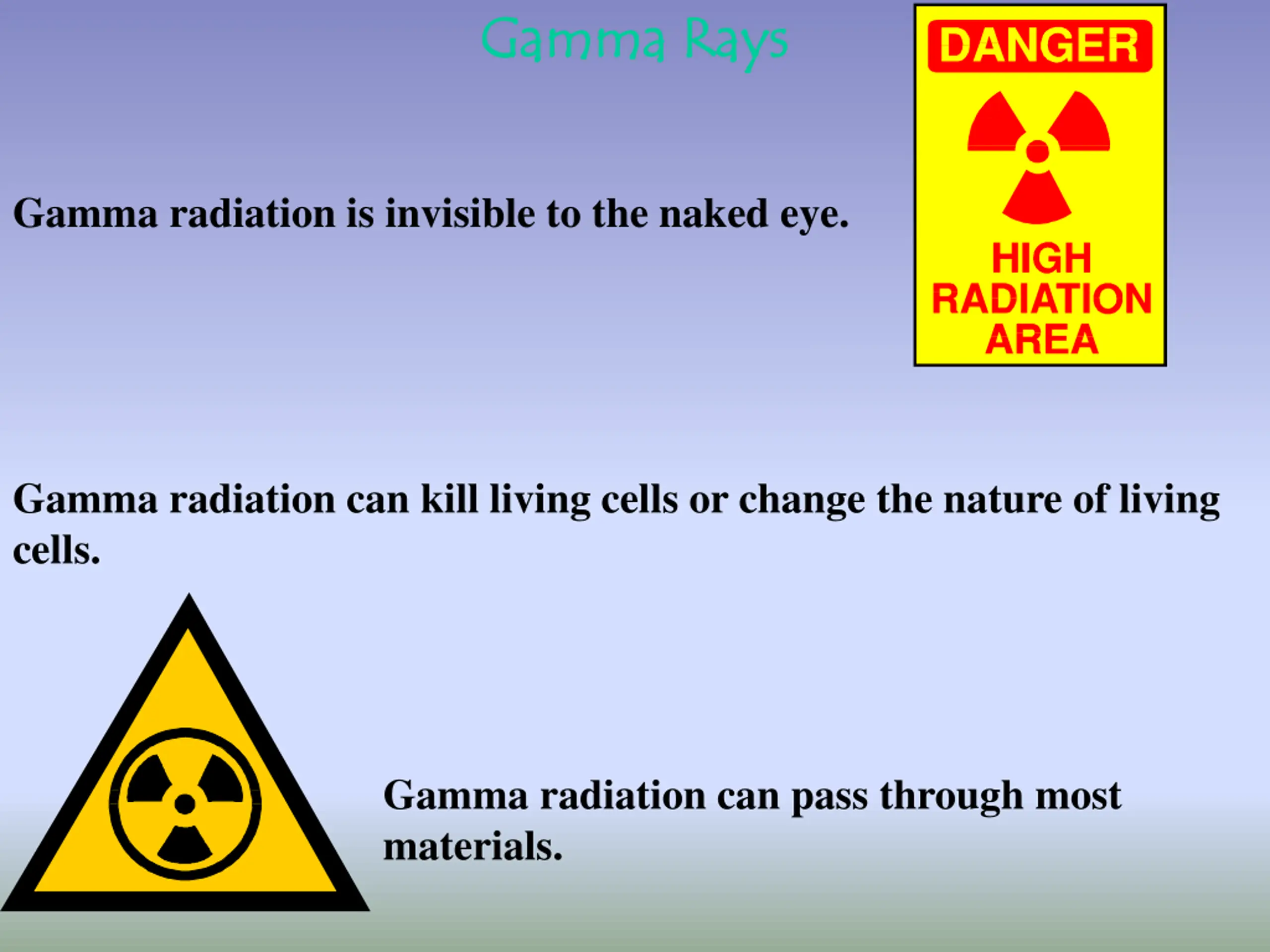 Gamma Rays

DANGER

HIGH RADIATION AREA

Gamma radiation is invisible to the naked eye.

Gamma radiation can kill living cells or change the nature of living cells.

Gamma radiation can pass through most materials.